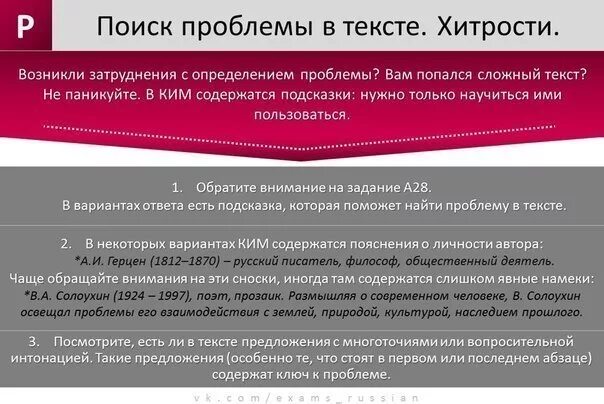 P

Поиск проблемы в тексте. Хитрости.

Возникли затруднения с определением проблемы? Вам попался сложный текст? Не паникуйте. В КИМ содержатся подсказки: нужно только научиться ими пользоваться.

1. Обратите внимание на задание А28.
В вариантах ответа есть подсказка, которая поможет найти проблему в тексте.

2. В некоторых вариантах КИМ содержатся пояснения о личности автора:
*А.И. Герцен (1812–1870) – русский писатель, философ, общественный деятель.
Чаще обращайте внимания на эти сноски, иногда там содержатся слишком явные намеки:
*В.А. Солоухин (1924 – 1997), поэт, прозаик. Размышляя о современном человеке, В. Солоухин освещал проблемы его взаимодействия с землей, природой, культурой, наследием прошлого.

3. Посмотрите, есть ли в тексте предложения с многоточиями или вопросительной интонацией. Такие предложения (особенно те, что стоят в первом или последнем абзаце) содержат ключ к проблеме.

vk.com/exams_russian